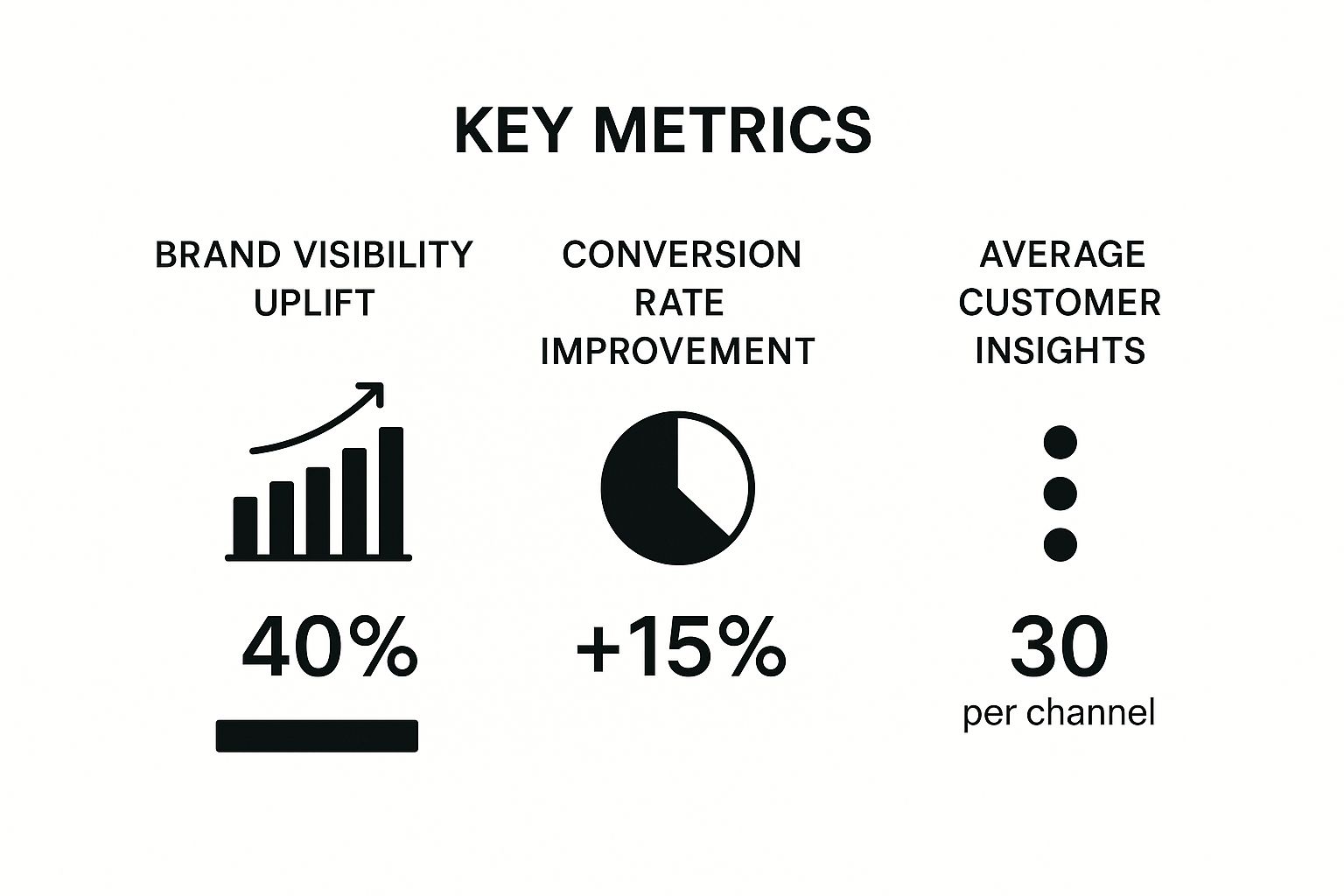 KEY METRICS

BRAND VISIBILITY UPLIFT

40%

CONVERSION RATE IMPROVEMENT

+15%

AVERAGE CUSTOMER INSIGHTS

30
per channel